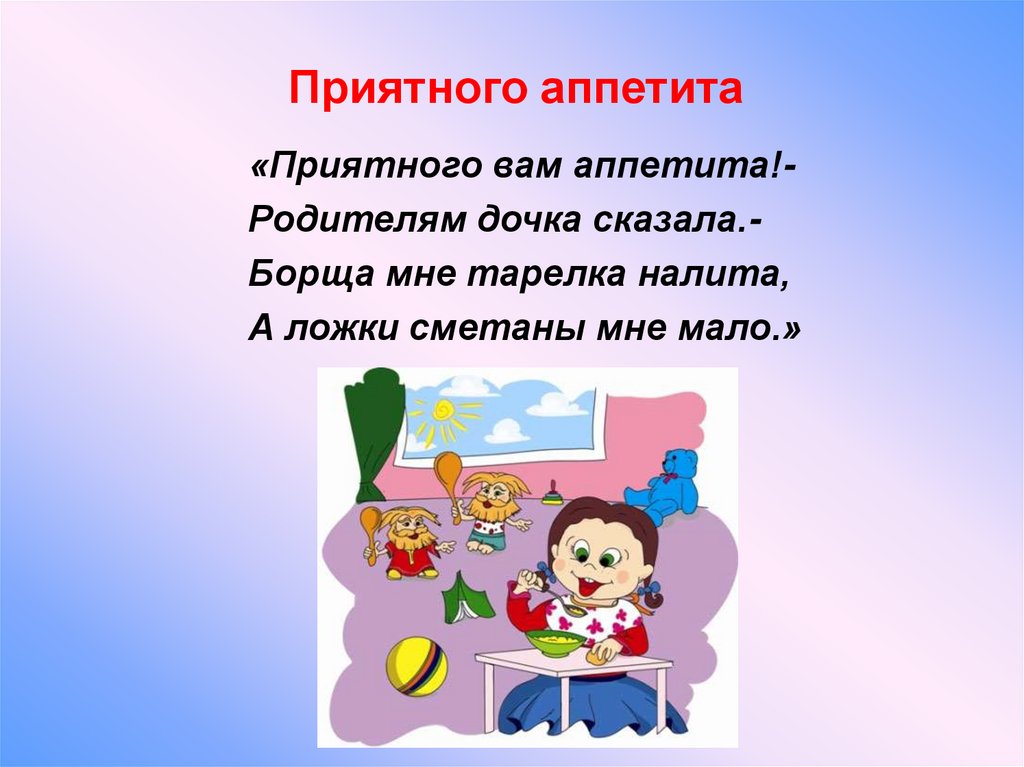 Приятного аппетита

«Приятного вам аппетита!-
Родителям дочка сказала.-
Борща мне тарелка налита,
А ложки сметаны мне мало.»